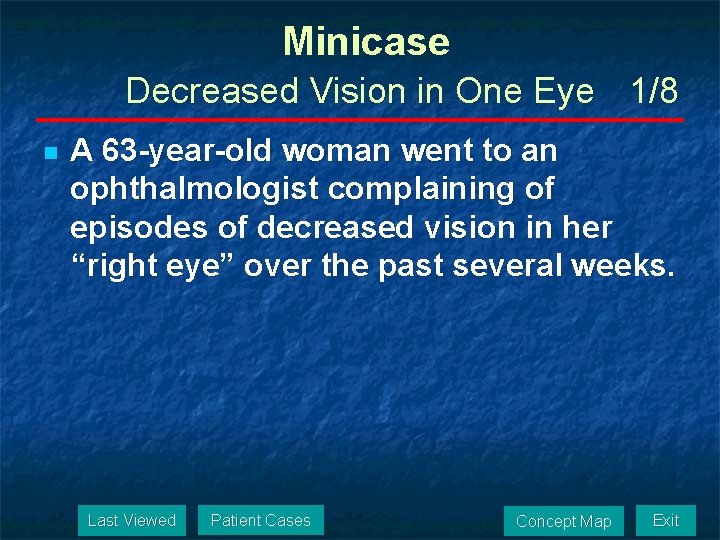 Minicase
Decreased Vision in One Eye 1/8

A 63-year-old woman went to an ophthalmologist complaining of episodes of decreased vision in her “right eye” over the past several weeks.

Last Viewed
Patient Cases
Concept Map
Exit